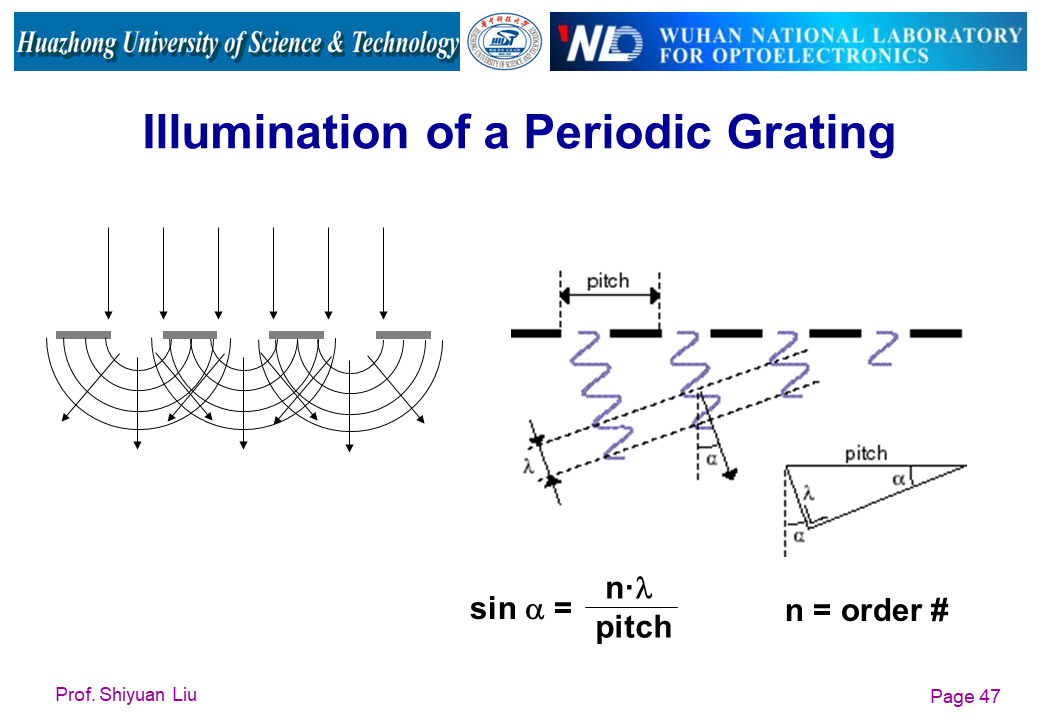 Huazhong University of Science & Technology

WNLO WUHAN NATIONAL LABORATORY FOR OPTOELECTRONICS

Illumination of a Periodic Grating

pitch

$\lambda$

$\alpha$

pitch

$\alpha$

$\lambda$

$\alpha$

$\sin \alpha = \frac{n \cdot \lambda}{pitch}$

n = order #

Prof. Shiyuan Liu

Page 47